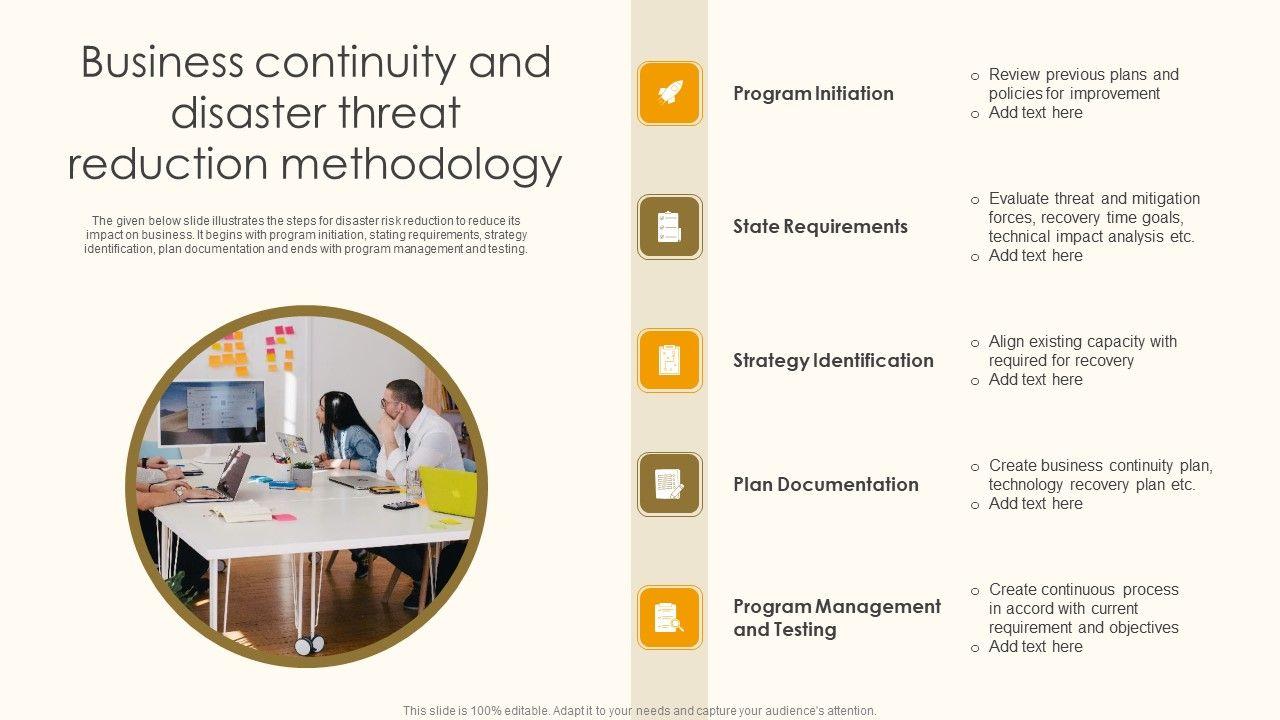 Business continuity and disaster threat reduction methodology

The given below slide illustrates the steps for disaster risk reduction to reduce its impact on business. It begins with program initiation, stating requirements, strategy identification, plan documentation and ends with program management and testing.

Program Initiation

o Review previous plans and policies for improvement
o Add text here

State Requirements

o Evaluate threat and mitigation forces, recovery time goals, technical impact analysis etc.
o Add text here

Strategy Identification

o Align existing capacity with required for recovery
o Add text here

Plan Documentation

o Create business continuity plan, technology recovery plan etc.
o Add text here

Program Management and Testing

o Create continuous process in accord with current requirement and objectives
o Add text here

This slide is 100% editable. Adapt it to your needs and capture your audience's attention.